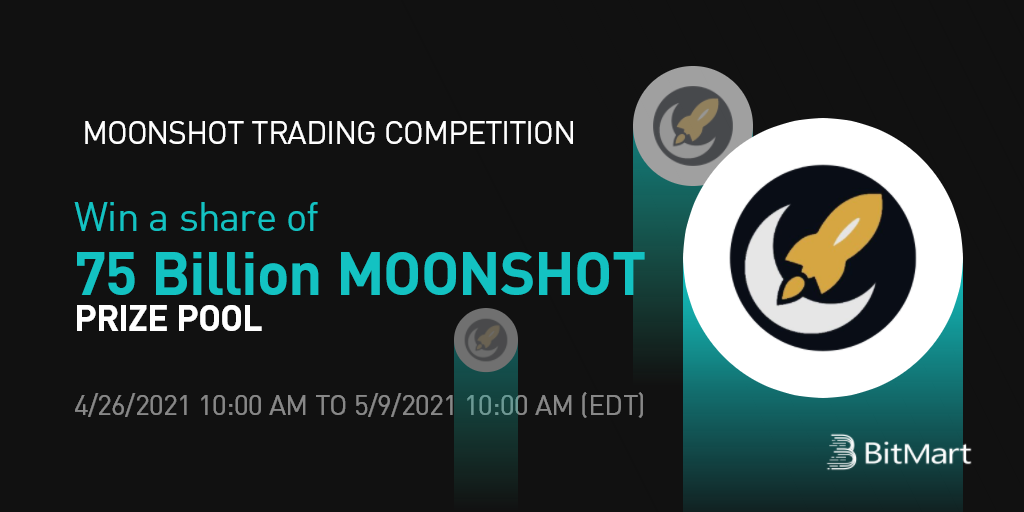 MOONSHOT TRADING COMPETITION

Win a share of
75 Billion MOONSHOT
PRIZE POOL

4/26/2021 10:00 AM TO 5/9/2021 10:00 AM (EDT)

BitMart